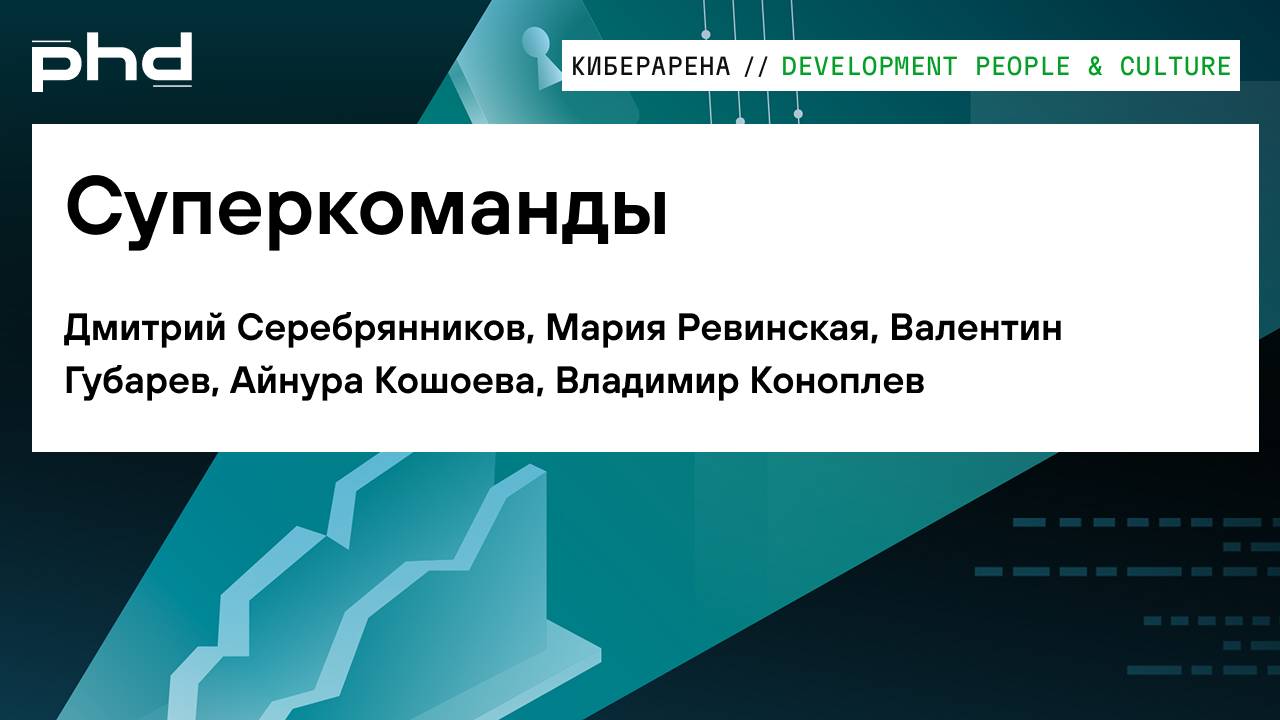 phd

КИБЕРАРЕНА // DEVELOPMENT PEOPLE & CULTURE

Суперкоманды

Дмитрий Серебрянников, Мария Ревинская, Валентин Губарев, Айнура Кошоева, Владимир Коноплев